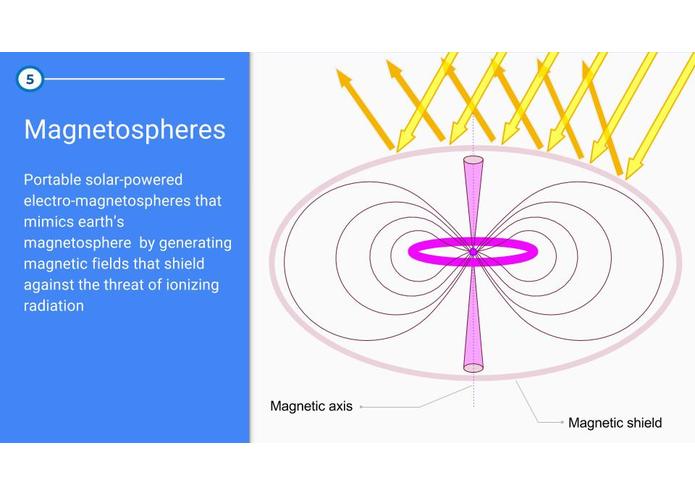 5

Magnetospheres

Portable solar-powered electro-magnetospheres that mimics earth's magnetosphere by generating magnetic fields that shield against the threat of ionizing radiation

Magnetic axis

Magnetic shield